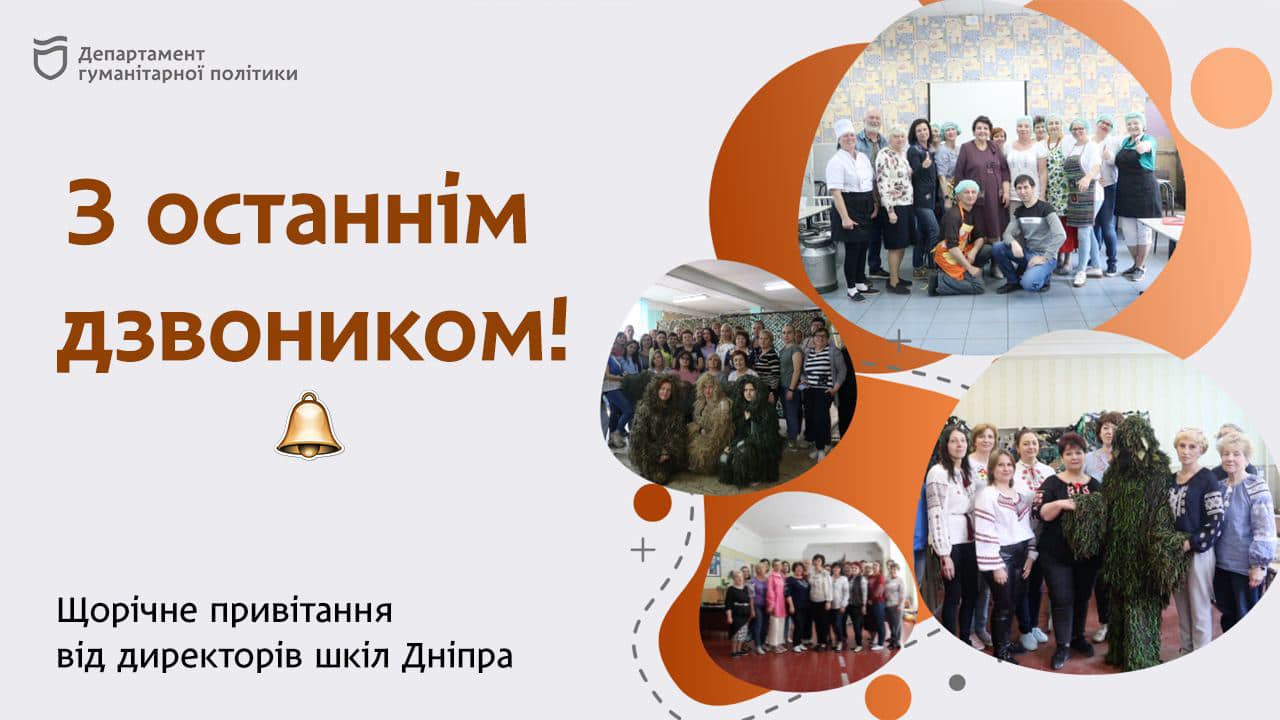 Департамент гуманітарної політики

З останнім дзвоником!

Щорічне привітання від директорів шкіл Дніпра